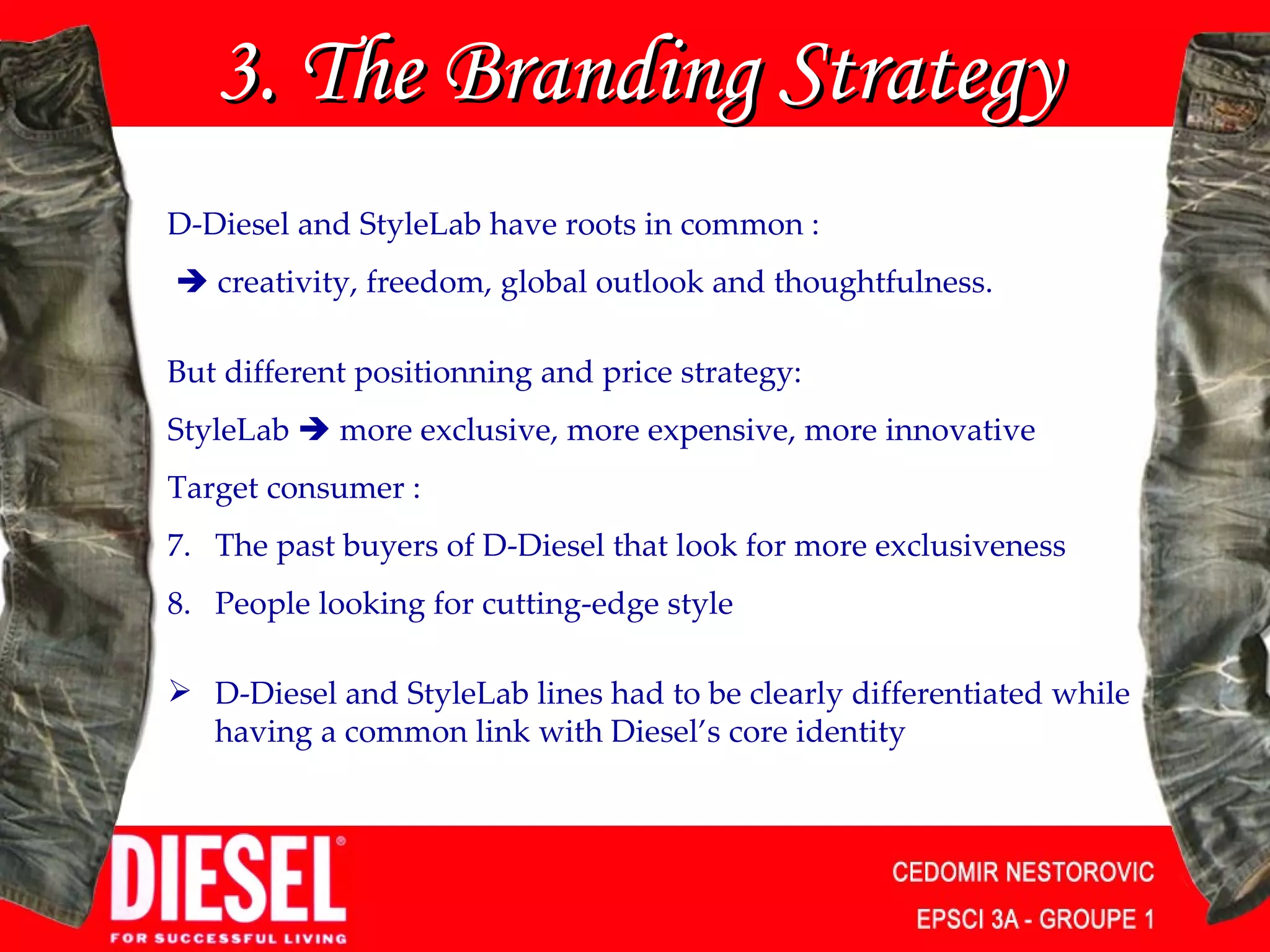 3. The Branding Strategy

D-Diesel and StyleLab have roots in common :

➔ creativity, freedom, global outlook and thoughtfulness.

But different positionning and price strategy:

StyleLab ➔ more exclusive, more expensive, more innovative

Target consumer :

7. The past buyers of D-Diesel that look for more exclusiveness

8. People looking for cutting-edge style

➢ D-Diesel and StyleLab lines had to be clearly differentiated while having a common link with Diesel's core identity

DIESEL®
FOR SUCCESSFUL LIVING

CEDOMIR NESTOROVIC

EPSCI 3A - GROUPE 1